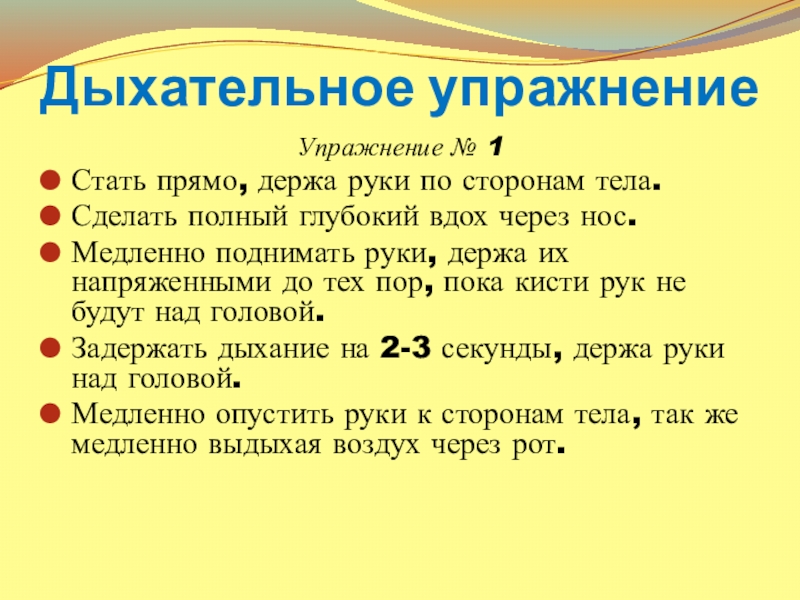 Дыхательное упражнение

Упражнение № 1

Стать прямо, держа руки по сторонам тела.

Сделать полный глубокий вдох через нос.

Медленно поднимать руки, держа их напряженными до тех пор, пока кисти рук не будут над головой.

Задержать дыхание на 2-3 секунды, держа руки над головой.

Медленно опустить руки к сторонам тела, так же медленно выдыхая воздух через рот.